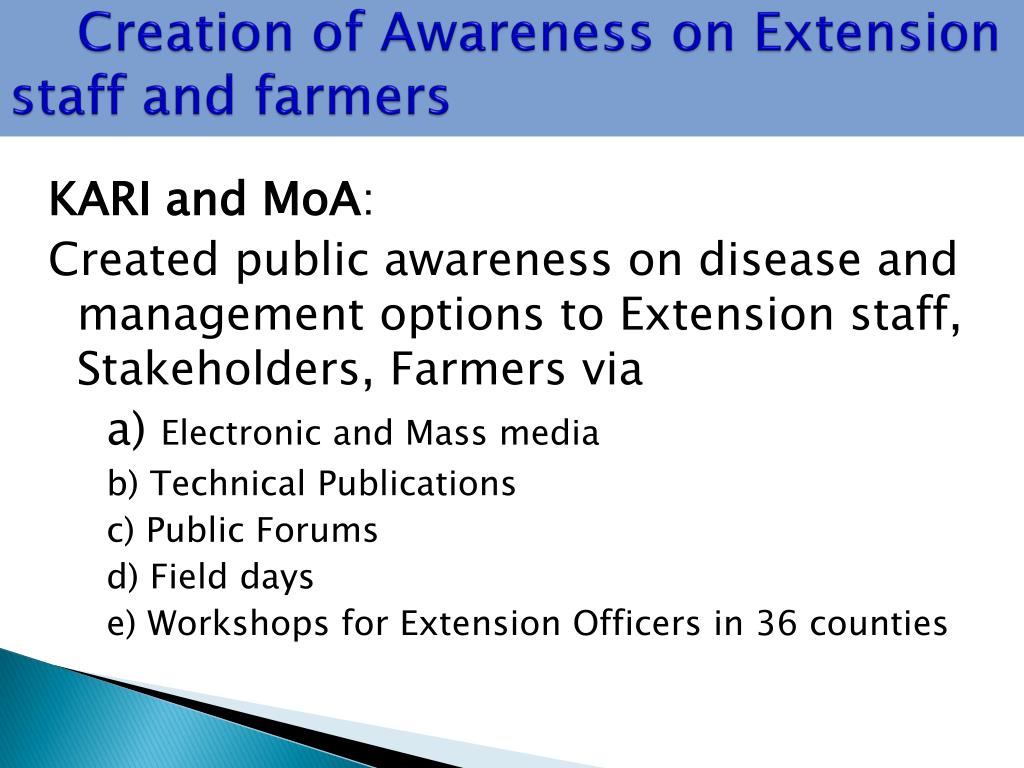 Creation of Awareness on Extension staff and farmers

KARI and MoA:

Created public awareness on disease and management options to Extension staff, Stakeholders, Farmers via

a) Electronic and Mass media

b) Technical Publications

c) Public Forums

d) Field days

e) Workshops for Extension Officers in 36 counties